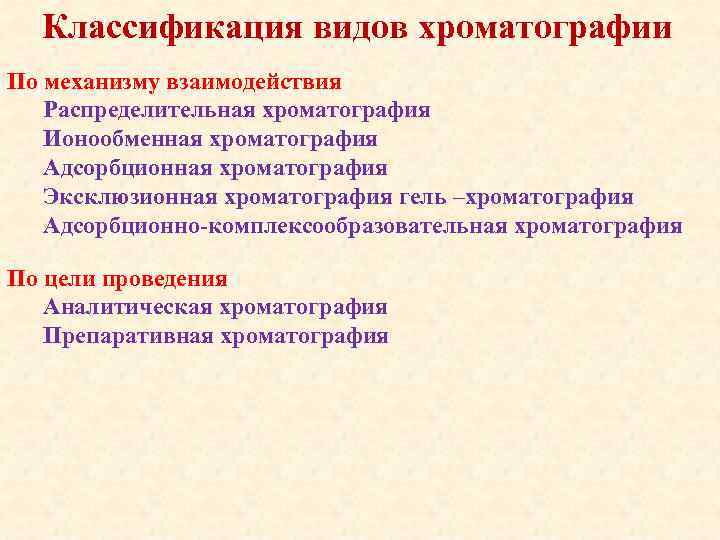 Классификация видов хроматографии

По механизму взаимодействия
Распределительная хроматография
Ионообменная хроматография
Адсорбционная хроматография
Эксклюзионная хроматография гель –хроматография
Адсорбционно-комплексообразовательная хроматография

По цели проведения
Аналитическая хроматография
Препаративная хроматография